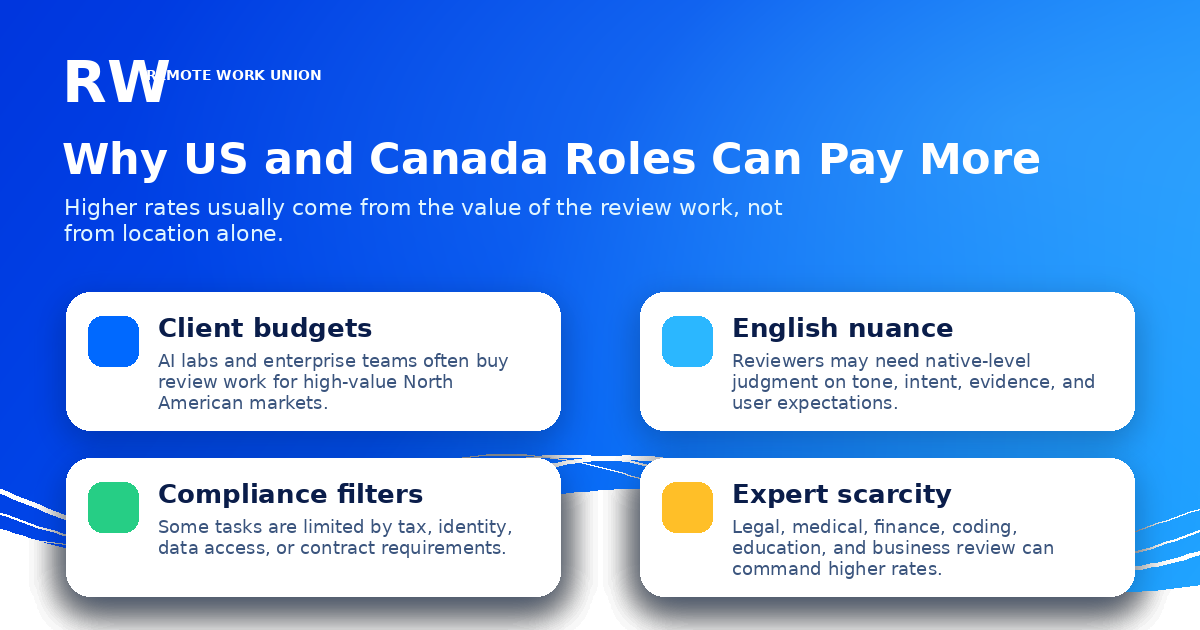 RW REMOTE WORK UNION

Why US and Canada Roles Can Pay More

Higher rates usually come from the value of the review work, not from location alone.

Client budgets
AI labs and enterprise teams often buy review work for high-value North American markets.

English nuance
Reviewers may need native-level judgment on tone, intent, evidence, and user expectations.

Compliance filters
Some tasks are limited by tax, identity, data access, or contract requirements.

Expert scarcity
Legal, medical, finance, coding, education, and business review can command higher rates.